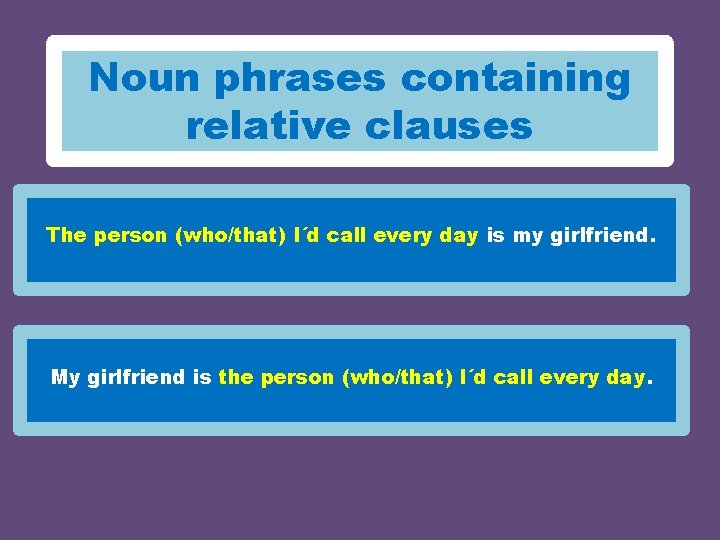 Noun phrases containing relative clauses

The person (who/that) I´d call every day is my girlfriend.

My girlfriend is the person (who/that) I´d call every day.